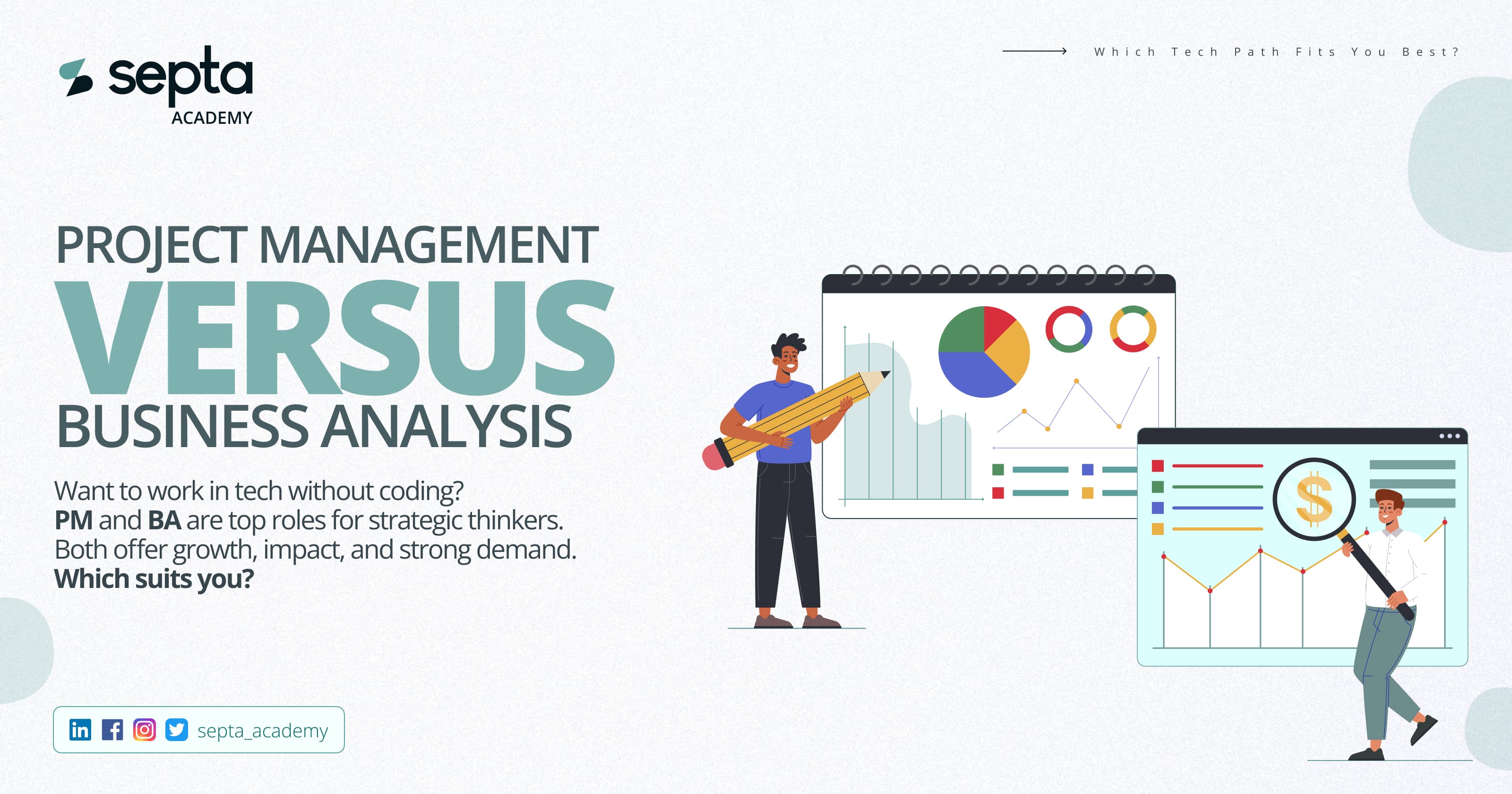 septa
ACADEMY

Which Tech Path Fits You Best?

PROJECT MANAGEMENT
VERSUS
BUSINESS ANALYSIS

Want to work in tech without coding?
PM and BA are top roles for strategic thinkers.
Both offer growth, impact, and strong demand.
Which suits you?

$

septa_academy